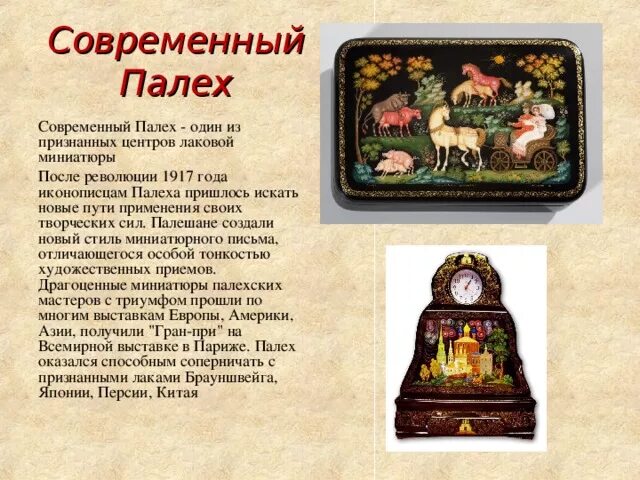 Современный Палех

Современный Палех - один из признанных центров лаковой миниатюры

После революции 1917 года иконописцам Палеха пришлось искать новые пути применения своих творческих сил. Палешане создали новый стиль миниатюрного письма, отличающегося особой тонкостью художественных приемов. Драгоценные миниатюры палехских мастеров с триумфом прошли по многим выставкам Европы, Америки, Азии, получили "Гран-при" на Всемирной выставке в Париже. Палех оказался способным соперничать с признанными лаками Брауншвейга, Японии, Персии, Китая